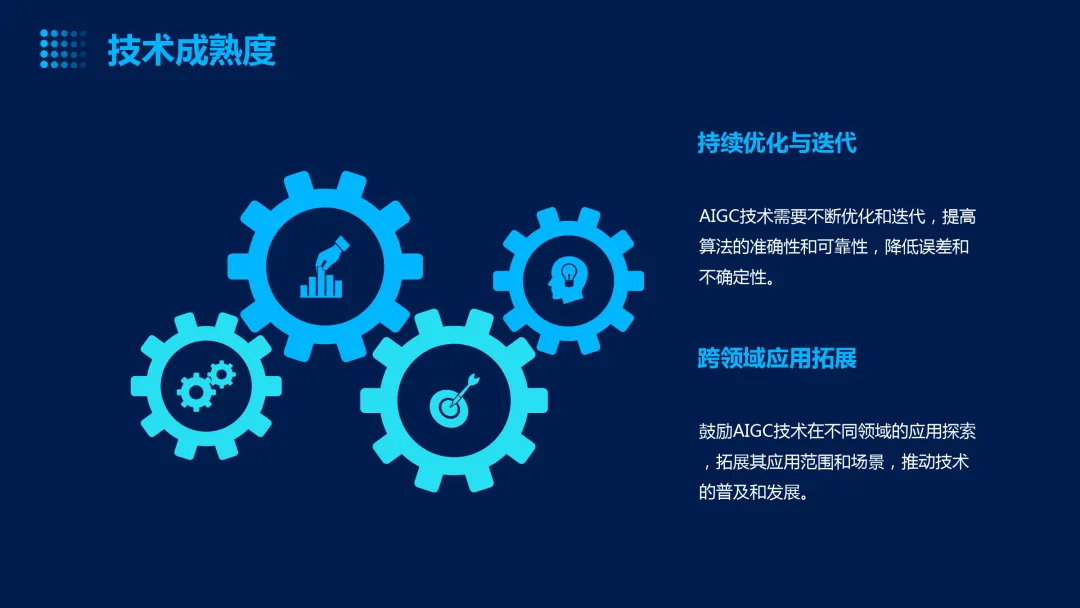 技术成熟度

持续优化与迭代

AIGC技术需要不断优化和迭代，提高算法的准确性和可靠性，降低误差和不确定性。

跨领域应用拓展

鼓励AIGC技术在不同领域的应用探索，拓展其应用范围和场景，推动技术的普及和发展。